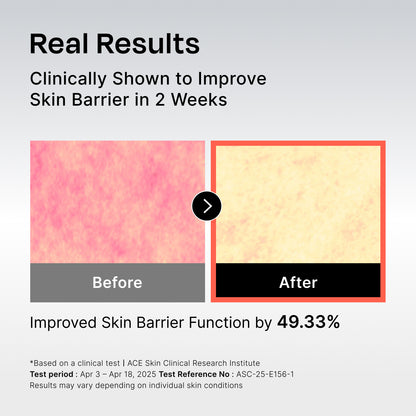 Real Results

Clinically Shown to Improve Skin Barrier in 2 Weeks

Before

After

Improved Skin Barrier Function by 49.33%

*Based on a clinical test | ACE Skin Clinical Research Institute
Test period : Apr 3 – Apr 18, 2025 Test Reference No : ASC-25-E156-1
Results may vary depending on individual skin conditions